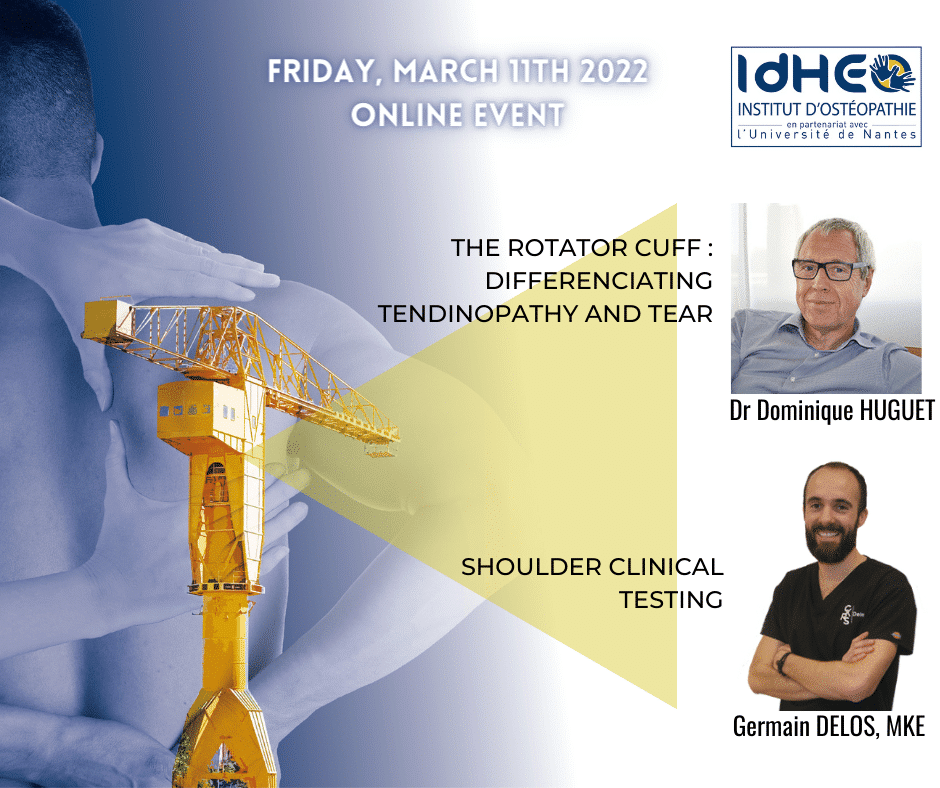 FRIDAY, MARCH 11TH 2022
ONLINE EVENT

IdHEO
INSTITUT D'OSTÉOPATHIE
en partenariat avec
l'Université de Nantes

THE ROTATOR CUFF : DIFFERENCIATING TENDINOPATHY AND TEAR

Dr Dominique HUGUET

SHOULDER CLINICAL TESTING

Germain DELOS, MKE